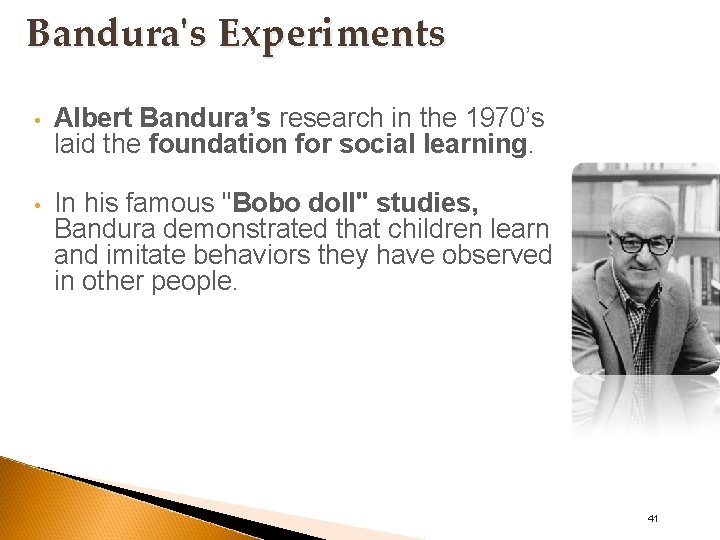 Bandura's Experiments

• Albert Bandura's research in the 1970's laid the foundation for social learning.

• In his famous "Bobo doll" studies, Bandura demonstrated that children learn and imitate behaviors they have observed in other people.

41